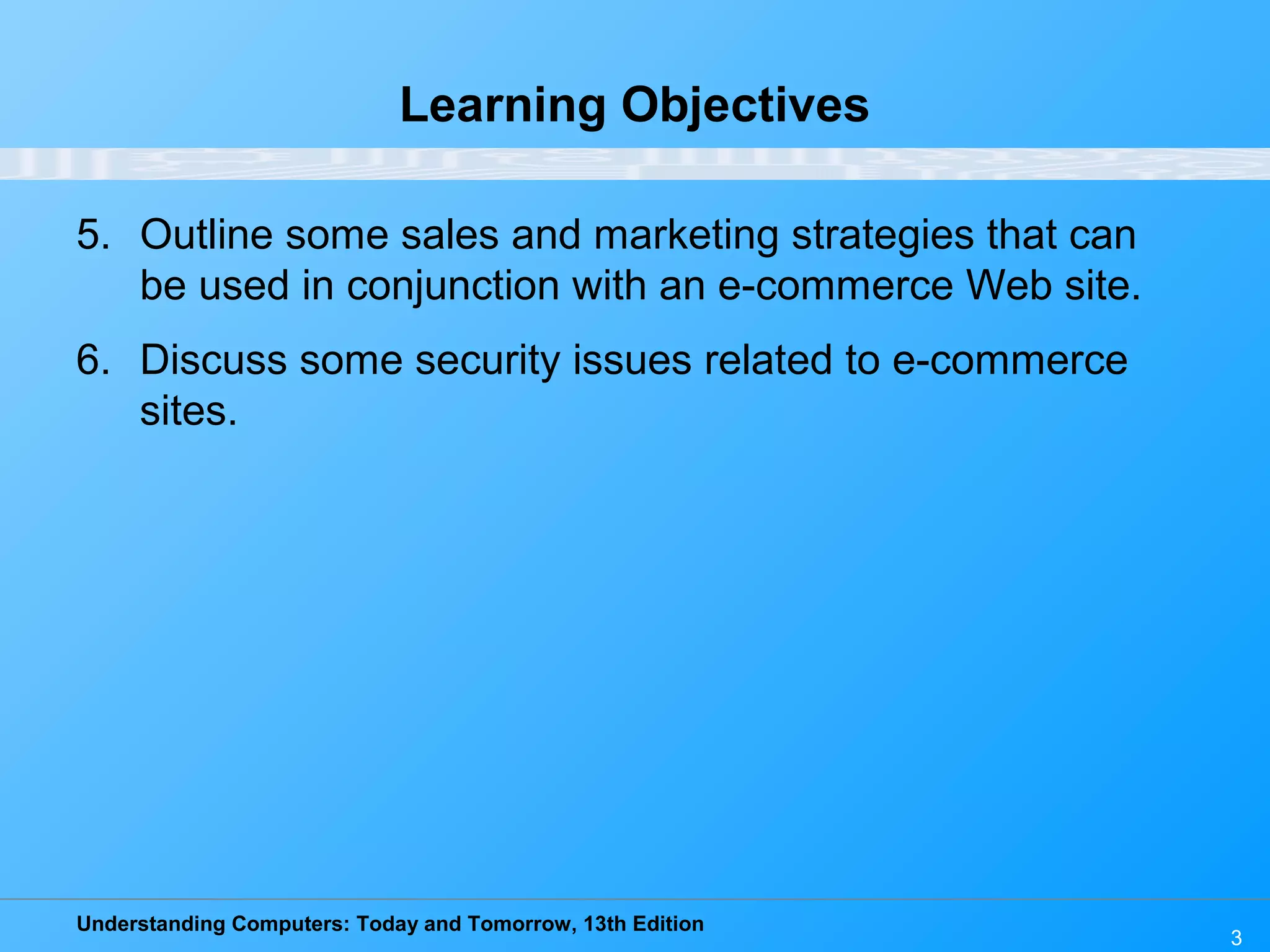 Learning Objectives

5. Outline some sales and marketing strategies that can be used in conjunction with an e-commerce Web site.

6. Discuss some security issues related to e-commerce sites.

Understanding Computers: Today and Tomorrow, 13th Edition

3